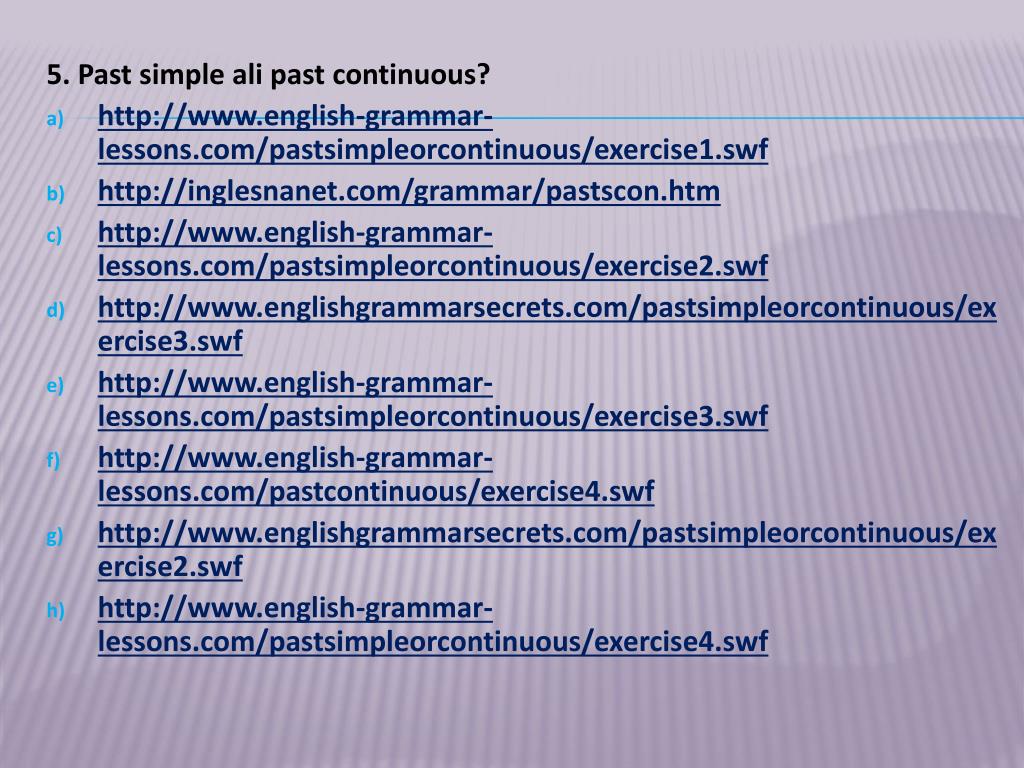 5. Past simple ali past continuous?
a) http://www.english-grammar-lessons.com/pastsimpleorcontinuous/exercise1.swf
b) http://inglesnanet.com/grammar/pastscon.htm
c) http://www.english-grammar-lessons.com/pastsimpleorcontinuous/exercise2.swf
d) http://www.englishgrammarsecrets.com/pastsimpleorcontinuous/exercise3.swf
e) http://www.english-grammar-lessons.com/pastsimpleorcontinuous/exercise3.swf
f) http://www.english-grammar-lessons.com/pastcontinuous/exercise4.swf
g) http://www.englishgrammarsecrets.com/pastsimpleorcontinuous/exercise2.swf
h) http://www.english-grammar-lessons.com/pastsimpleorcontinuous/exercise4.swf